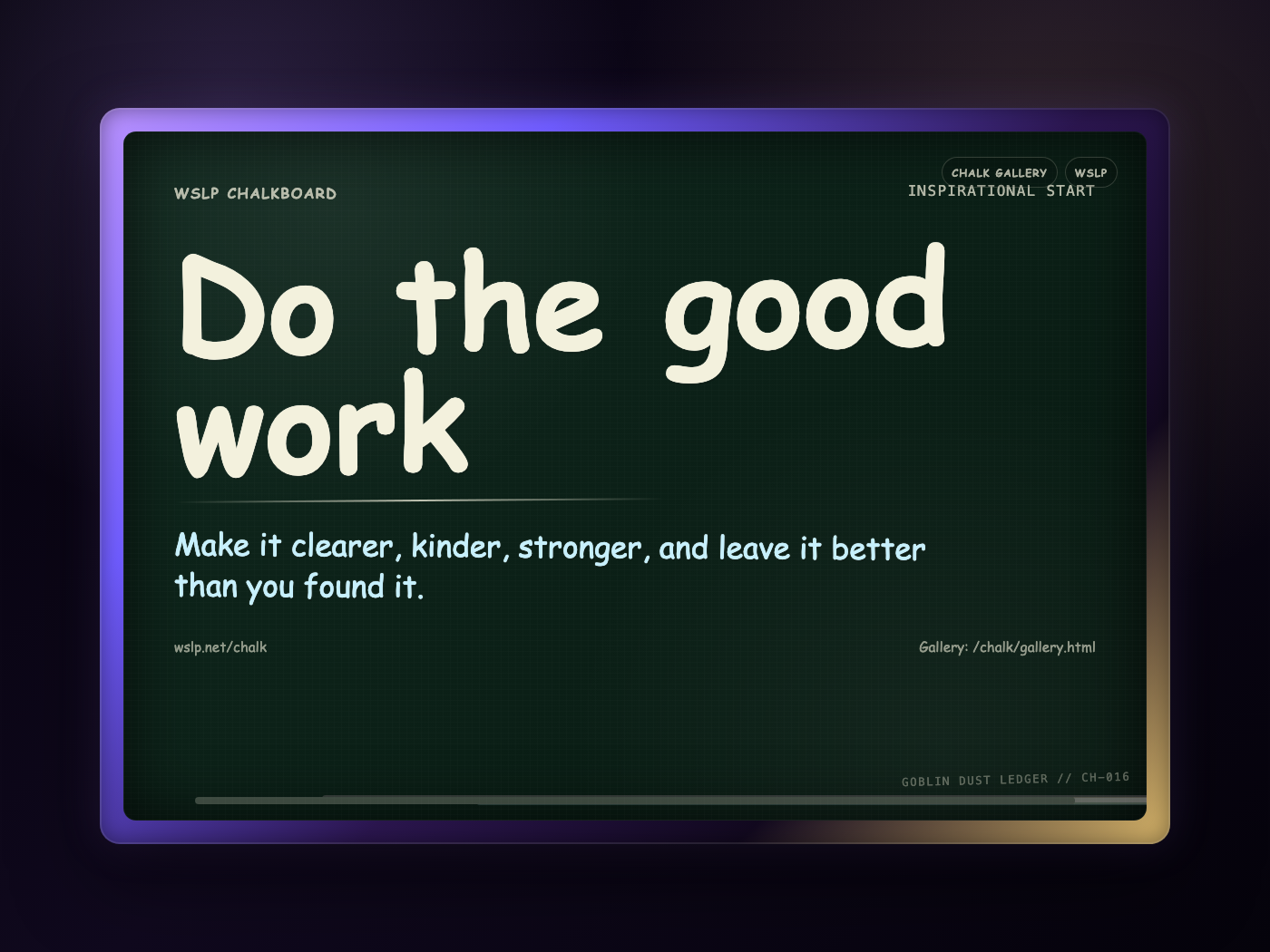 WSLP CHALKBOARD

CHALK GALLERY WSLP
INSPIRATIONAL START

Do the good work

Make it clearer, kinder, stronger, and leave it better than you found it.

wslp.net/chalk

Gallery: /chalk/gallery.html

GOBLIN DUST LEDGER // CH-016